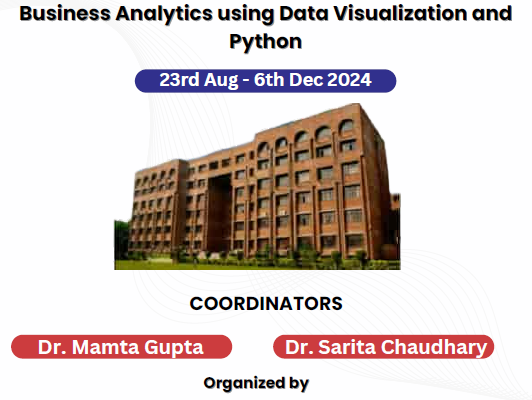 Business Analytics using Data Visualization and Python

23rd Aug - 6th Dec 2024

COORDINATORS

Dr. Mamta Gupta

Dr. Sarita Chaudhary

Organized by